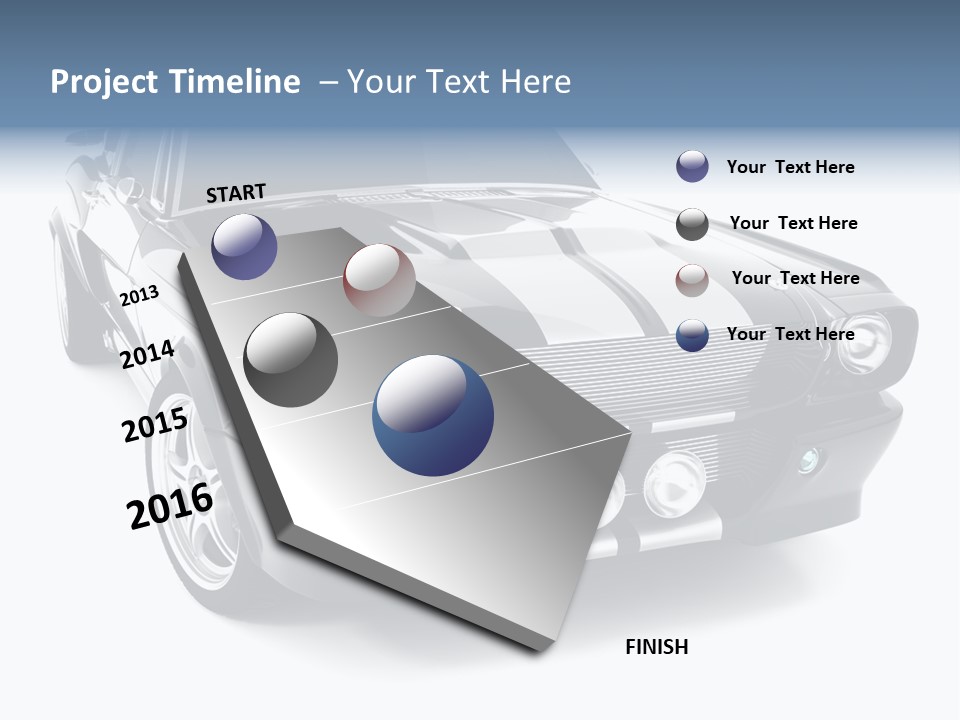 Project Timeline – Your Text Here

START

2013

2014

2015

2016

FINISH

Your Text Here

Your Text Here

Your Text Here

Your Text Here